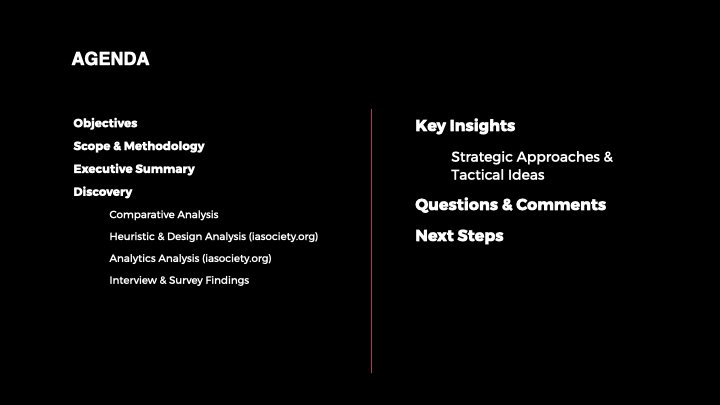 AGENDA

Objectives
Scope & Methodology
Executive Summary
Discovery
Comparative Analysis
Heuristic & Design Analysis (iasociety.org)
Analytics Analysis (iasociety.org)
Interview & Survey Findings

Key Insights
Strategic Approaches & Tactical Ideas
Questions & Comments
Next Steps